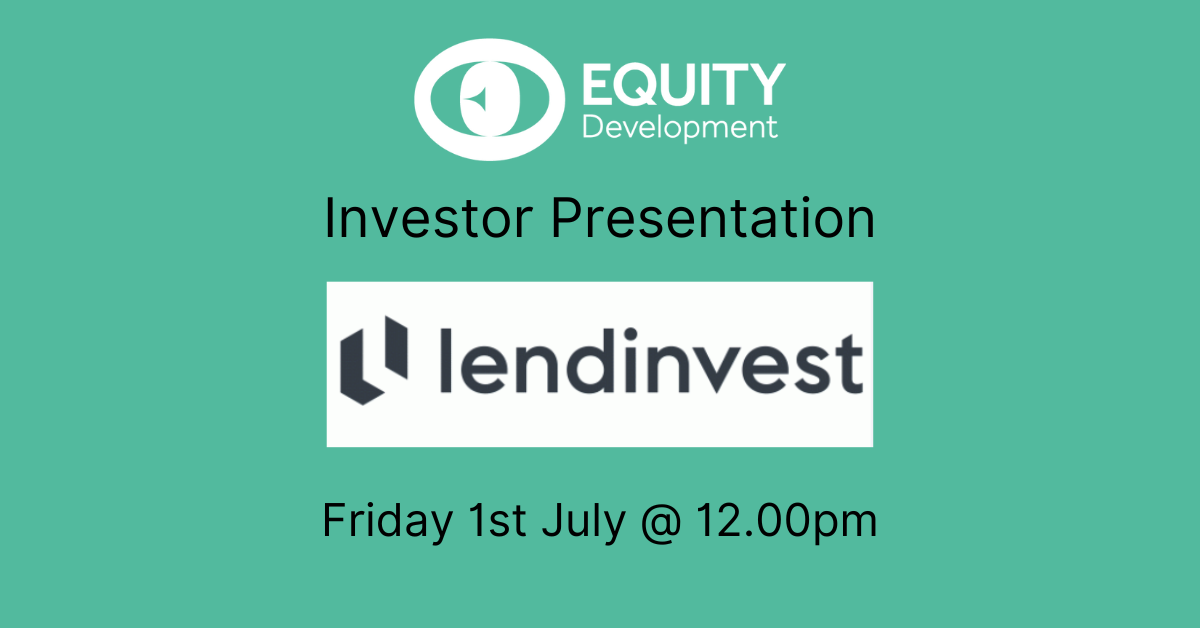 EQUITY
Development

Investor Presentation

lendinvest

Friday 1st July @ 12.00pm